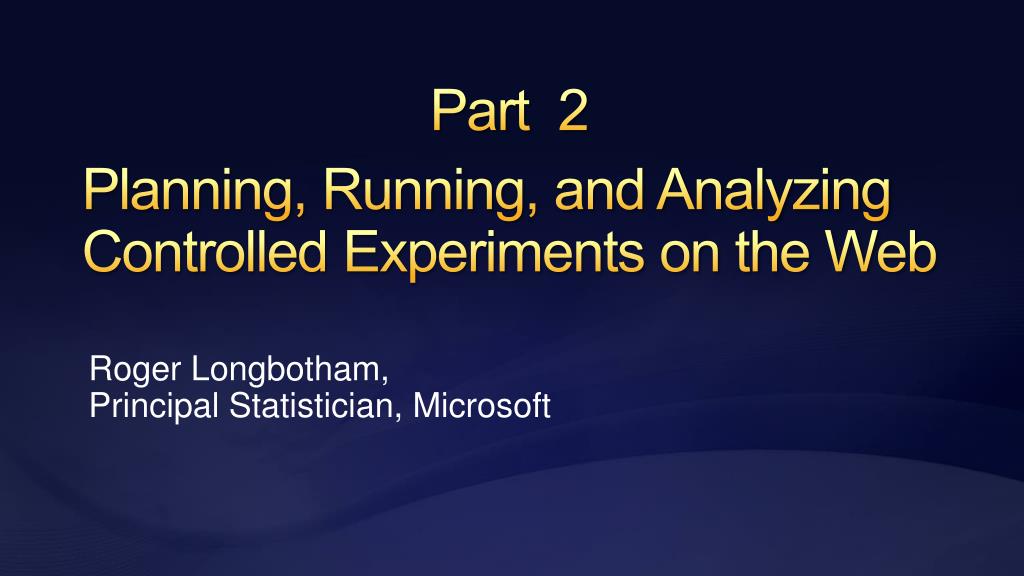 Part 2

Planning, Running, and Analyzing Controlled Experiments on the Web

Roger Longbotham,
Principal Statistician, Microsoft